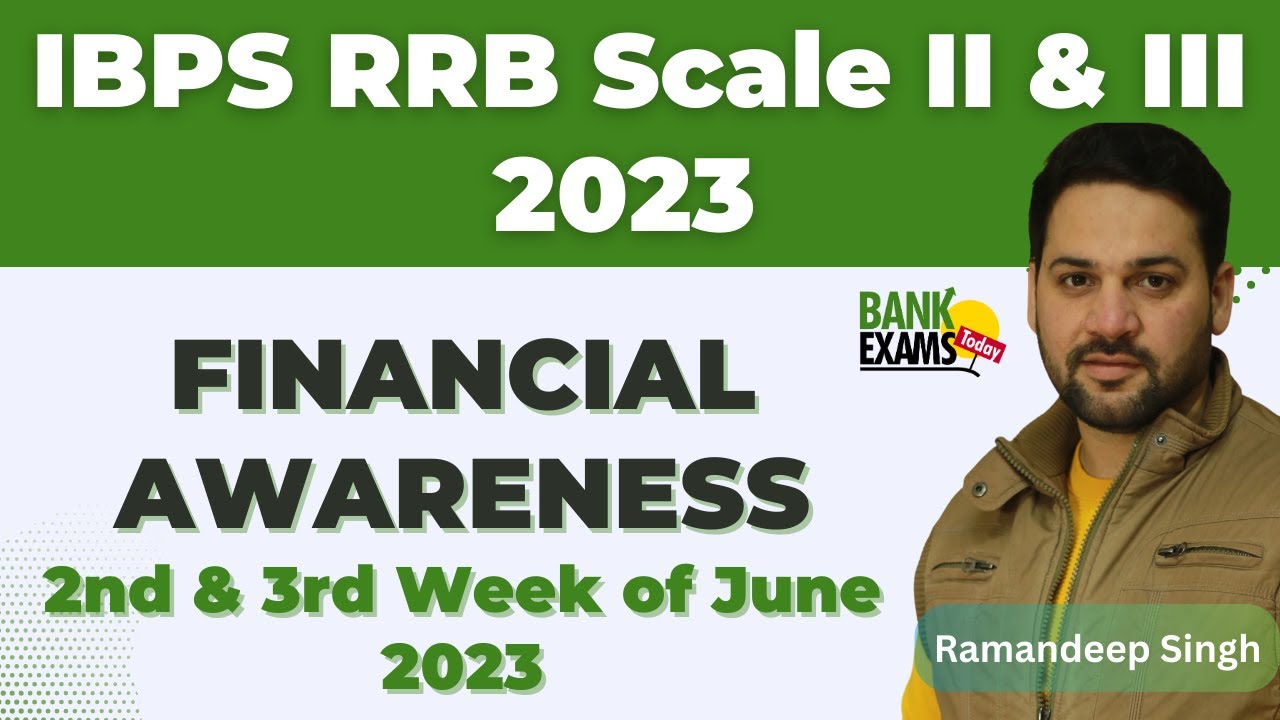 IBPS RRB Scale II & III 2023

BANK EXAMS Today

FINANCIAL AWARENESS

2nd & 3rd Week of June 2023

Ramandeep Singh